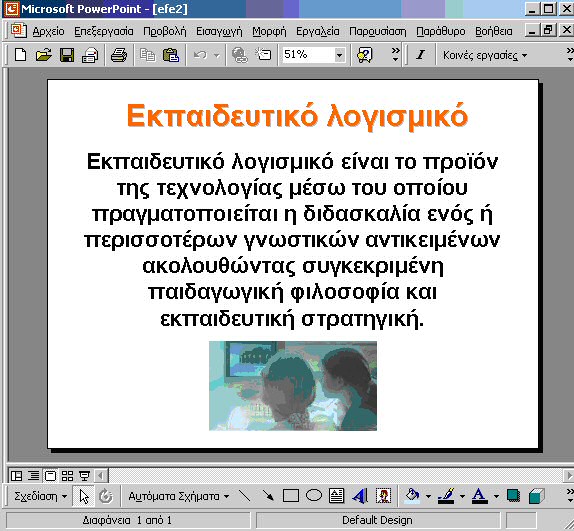 Microsoft PowerPoint - [efe2]

Αρχείο Επεξεργασία Προβολή Εισαγωγή Μορφή Εργαλεία Παρουσίαση Παράθυρο Βοήθεια

51%

Κοινές εργασίες

Εκπαιδευτικό λογισμικό

Εκπαιδευτικό λογισμικό είναι το προϊόν της τεχνολογίας μέσω του οποίου πραγματοποιείται η διδασκαλία ενός ή περισσοτέρων γνωστικών αντικειμένων ακολουθώντας συγκεκριμένη παιδαγωγική φιλοσοφία και εκπαιδευτική στρατηγική.

Σχεδίαση

Αυτόματα Σχήματα

Διαφάνεια 1 από 1

Default Design